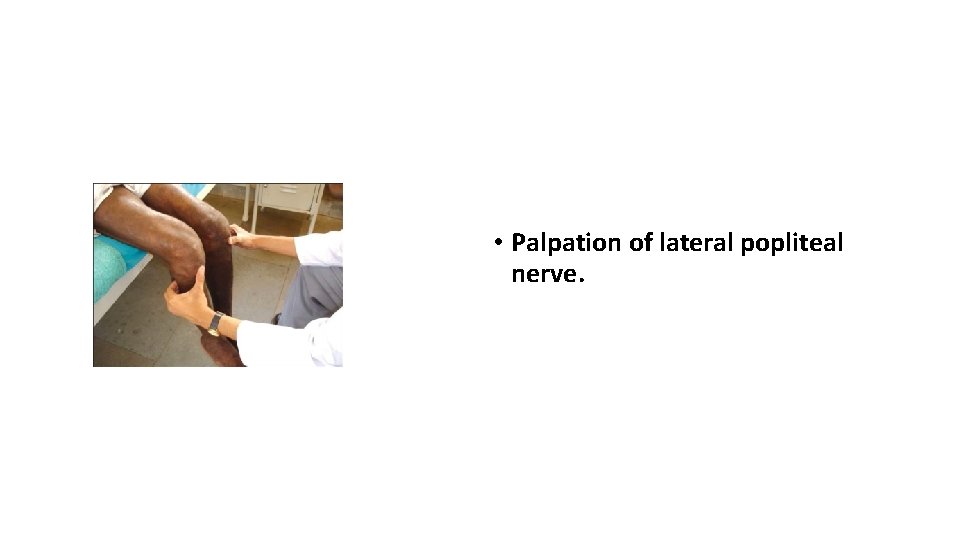 • Palpation of lateral popliteal nerve.